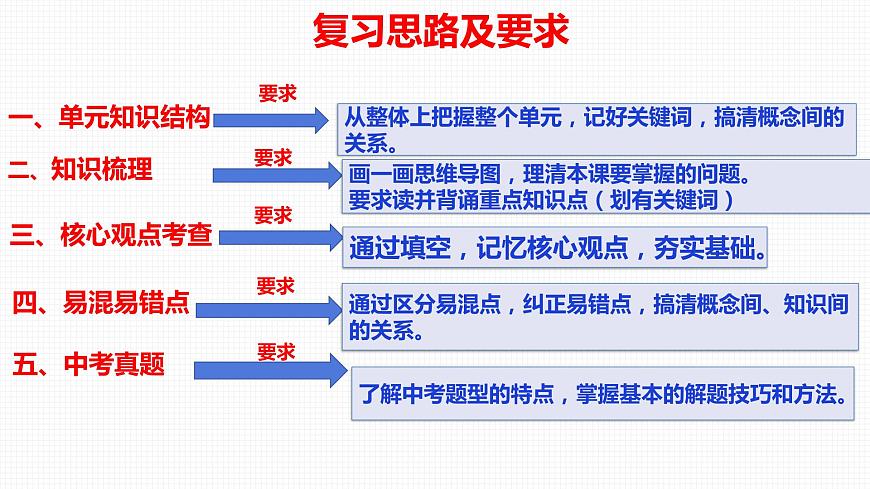 复习思路及要求

一、单元知识结构

要求

从整体上把握整个单元，记好关键词，搞清概念间的关系。

二、知识梳理

要求

画一画思维导图，理清本课要掌握的问题。
要求读并背诵重点知识点（划有关键词）

三、核心观点考查

要求

通过填空，记忆核心观点，夯实基础。

四、易混易错点

要求

通过区分易混点，纠正易错点，搞清概念间、知识间的关系。

五、中考真题

要求

了解中考题型的特点，掌握基本的解题技巧和方法。